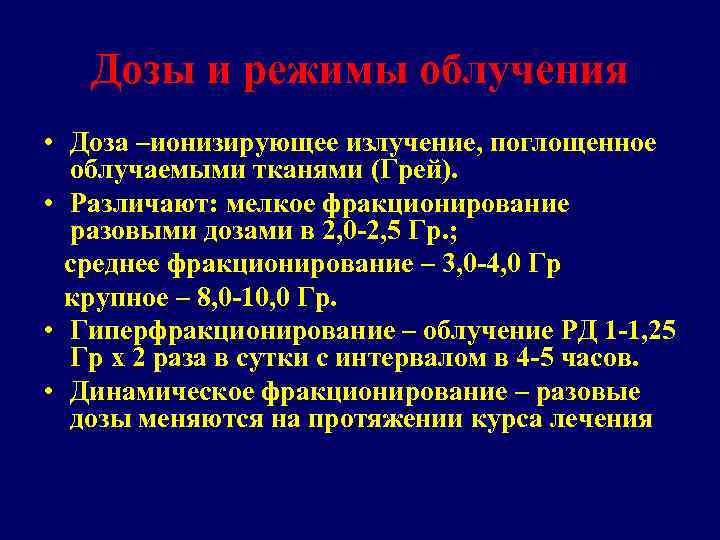 Дозы и режимы облучения

• Доза –ионизирующее излучение, поглощенное облучаемыми тканями (Грей).

• Различают: мелкое фракционирование разовыми дозами в 2,0-2,5 Гр.;

среднее фракционирование – 3,0-4,0 Гр

крупное – 8,0-10,0 Гр.

• Гиперфракционирование – облучение РД 1-1,25 Гр х 2 раза в сутки с интервалом в 4-5 часов.

• Динамическое фракционирование – разовые дозы меняются на протяжении курса лечения